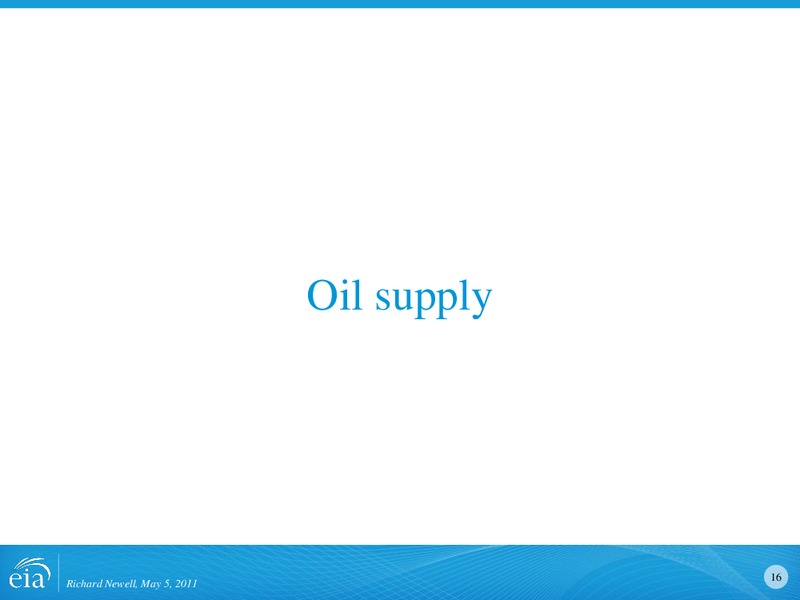 Oil supply

eia Richard Newell, May 5, 2011

16